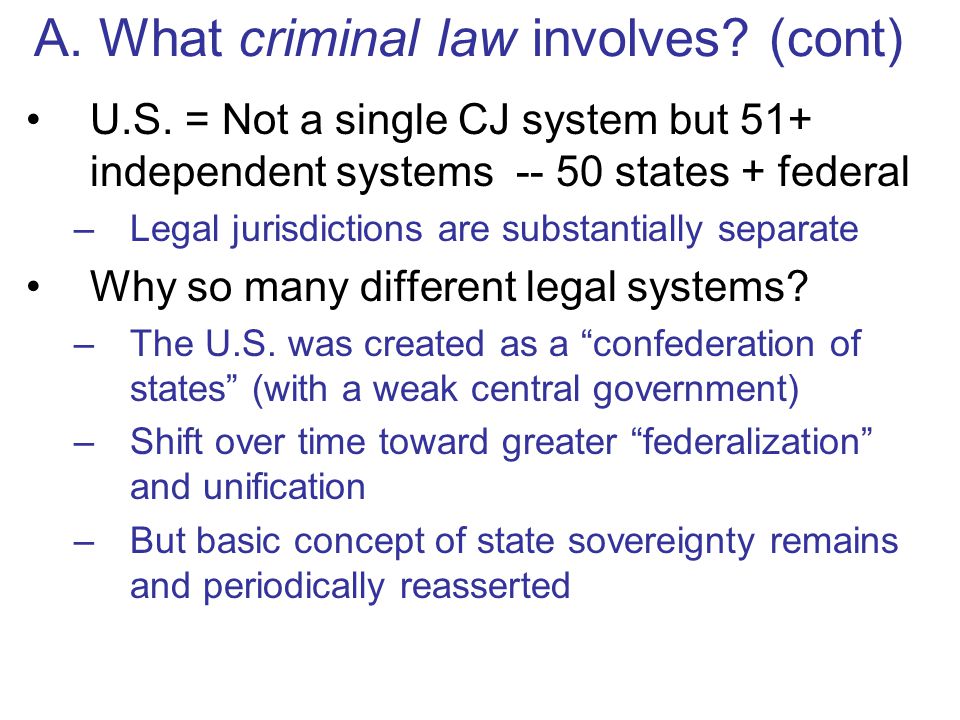 A. What criminal law involves? (cont)

• U.S. = Not a single CJ system but 51+ independent systems -- 50 states + federal
– Legal jurisdictions are substantially separate

• Why so many different legal systems?
– The U.S. was created as a “confederation of states” (with a weak central government)
– Shift over time toward greater “federalization” and unification
– But basic concept of state sovereignty remains and periodically reasserted